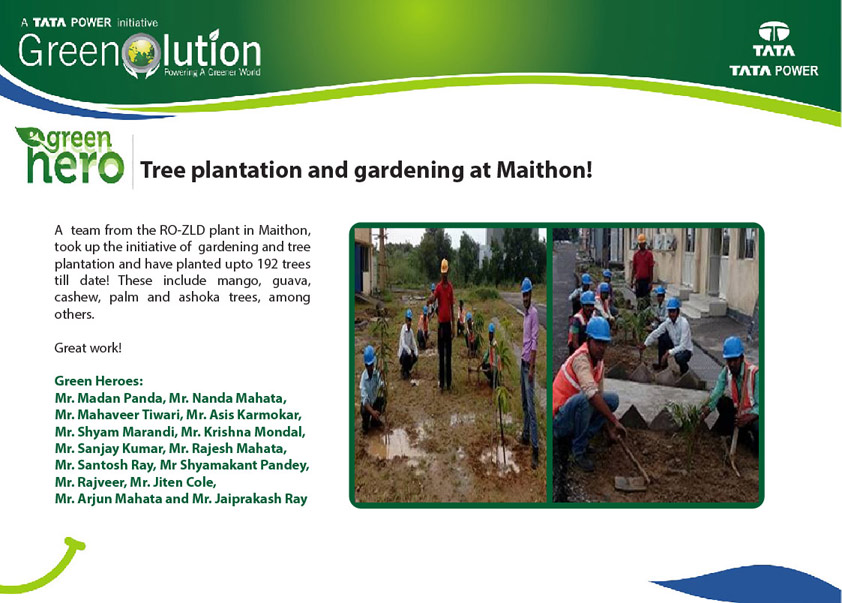 A TATA POWER initiative
Greenolution
Powering A Greener World

TATA
TATA POWER

green hero

Tree plantation and gardening at Maithon!

A team from the RO-ZLD plant in Maithon, took up the initiative of gardening and tree plantation and have planted upto 192 trees till date! These include mango, guava, cashew, palm and ashoka trees, among others.

Great work!

Green Heroes:
Mr. Madan Panda, Mr. Nanda Mahata, Mr. Mahaveer Tiwari, Mr. Asis Karmokar, Mr. Shyam Marandi, Mr. Krishna Mondal, Mr. Sanjay Kumar, Mr. Rajesh Mahata, Mr. Santosh Ray, Mr Shyamakant Pandey, Mr. Rajveer, Mr. Jiten Cole, Mr. Arjun Mahata and Mr. Jaiprakash Ray